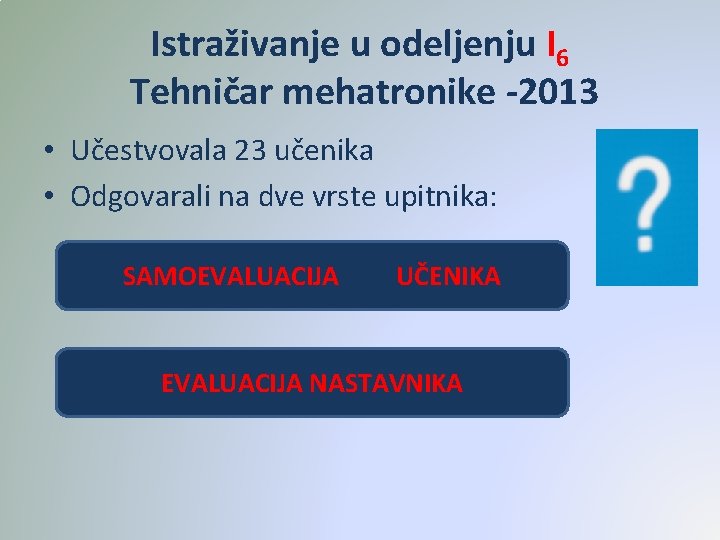 Istraživanje u odeljenju $I_6$
Tehničar mehatronike -2013

• Učestvovala 23 učenika
• Odgovarali na dve vrste upitnika:

?

SAMOEVALUACIJA UČENIKA

EVALUACIJA NASTAVNIKA